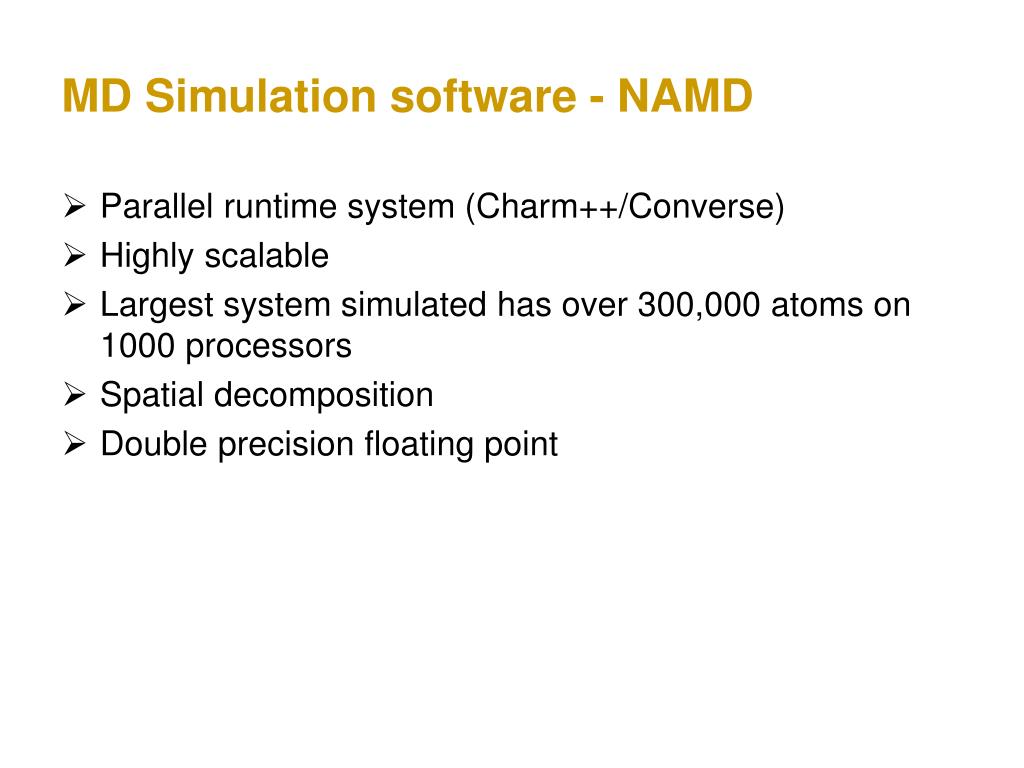 MD Simulation software - NAMD

➢ Parallel runtime system (Charm++/Converse)
➢ Highly scalable
➢ Largest system simulated has over 300,000 atoms on 1000 processors
➢ Spatial decomposition
➢ Double precision floating point